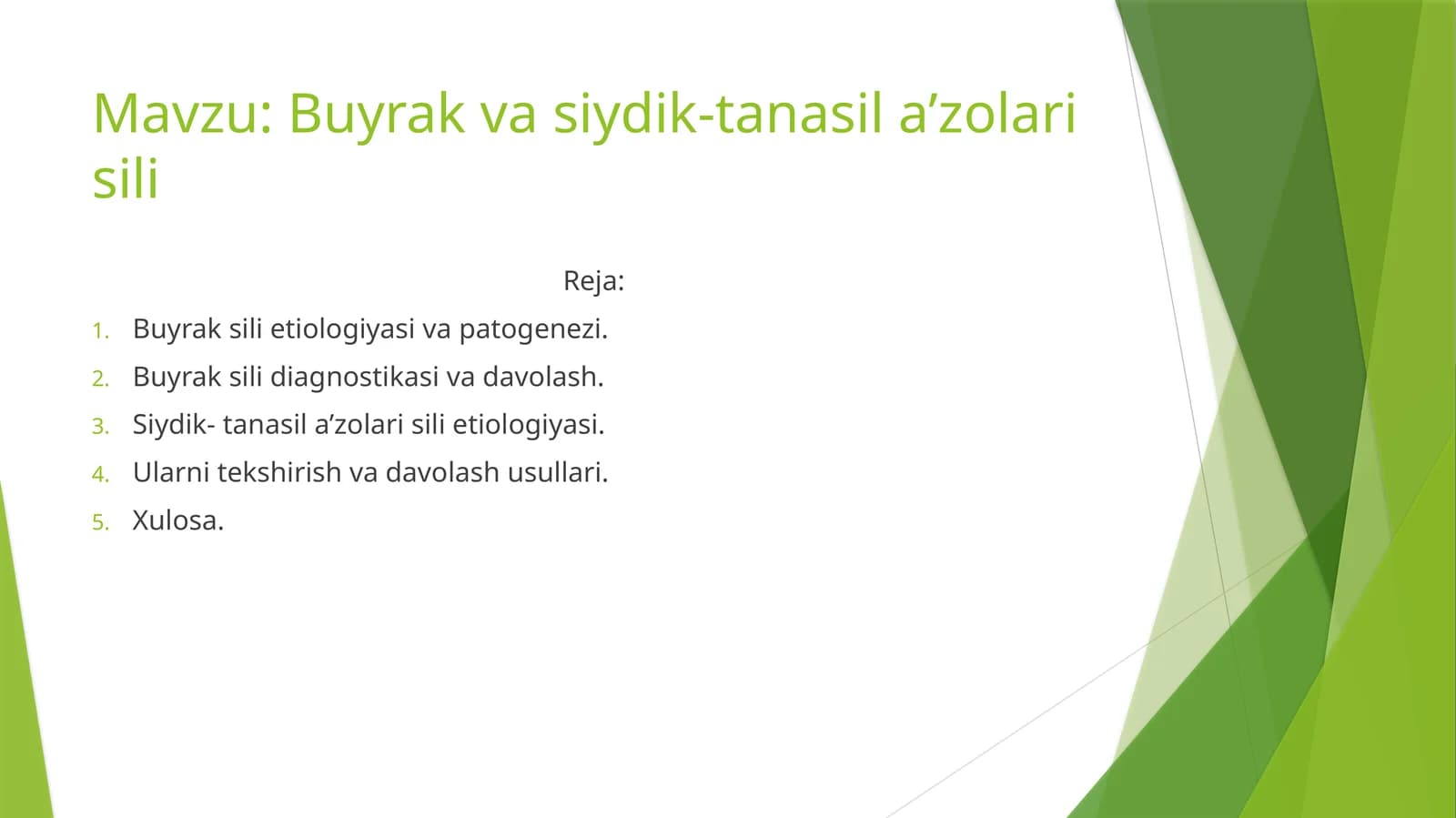 Mavzu: Buyrak va siydik-tanasil a’zolari sili

Reja:

1. Buyrak sili etiologiyasi va patogenezi.
2. Buyrak sili diagnostikasi va davolash.
3. Siydik- tanasil a’zolari sili etiologiyasi.
4. Ularni tekshirish va davolash usullari.
5. Xulosa.